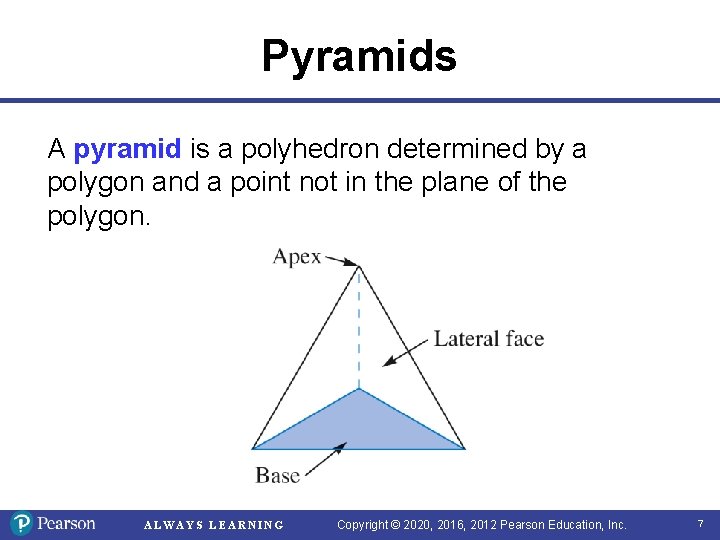 Pyramids

A pyramid is a polyhedron determined by a polygon and a point not in the plane of the polygon.

Apex

Lateral face

Base

Pearson ALWAYS LEARNING Copyright © 2020, 2016, 2012 Pearson Education, Inc. 7